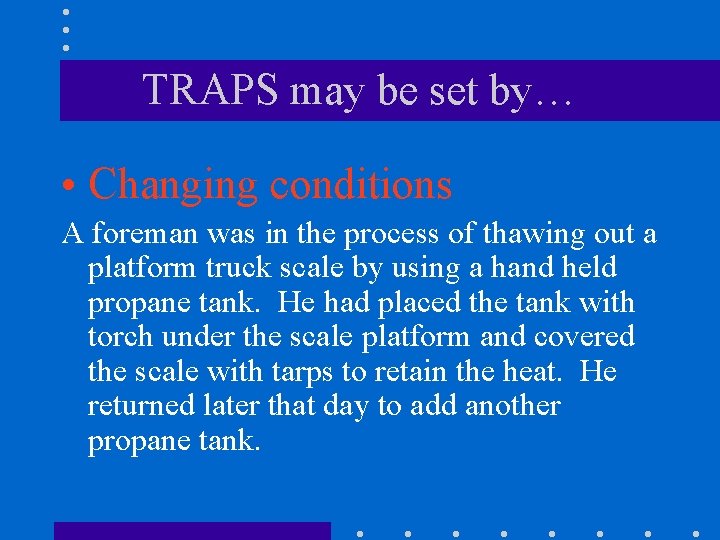 TRAPS may be set by…

• Changing conditions

A foreman was in the process of thawing out a platform truck scale by using a hand held propane tank. He had placed the tank with torch under the scale platform and covered the scale with tarps to retain the heat. He returned later that day to add another propane tank.